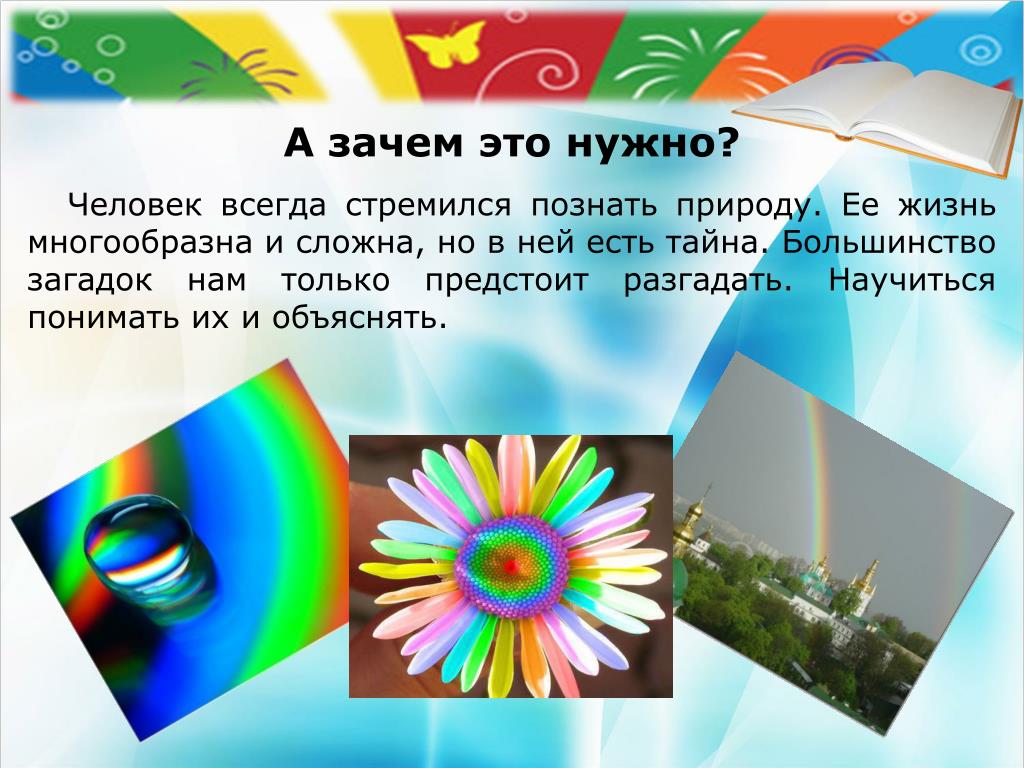 А зачем это нужно?

Человек всегда стремился познать природу. Ее жизнь многообразна и сложна, но в ней есть тайна. Большинство загадок нам только предстоит разгадать. Научиться понимать их и объяснять.